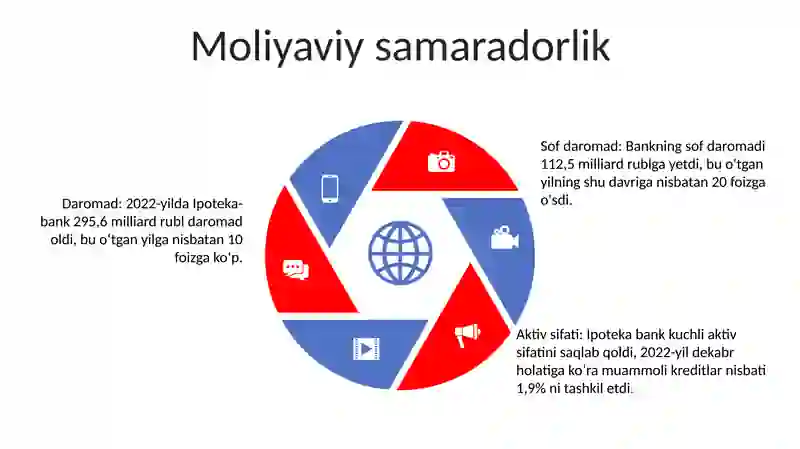 Moliyaviy samaradorlik

Daromad: 2022-yilda Ipoteka-bank 295,6 milliard rubl daromad oldi, bu oʻtgan yilga nisbatan 10 foizga koʻp.

Sof daromad: Bankning sof daromadi 112,5 milliard rublga yetdi, bu oʻtgan yilning shu davriga nisbatan 20 foizga oʻsdi.

Aktiv sifati: Ipoteka bank kuchli aktiv sifatini saqlab qoldi, 2022-yil dekabr holatiga koʻra muammoli kreditlar nisbati 1,9% ni tashkil etdi.